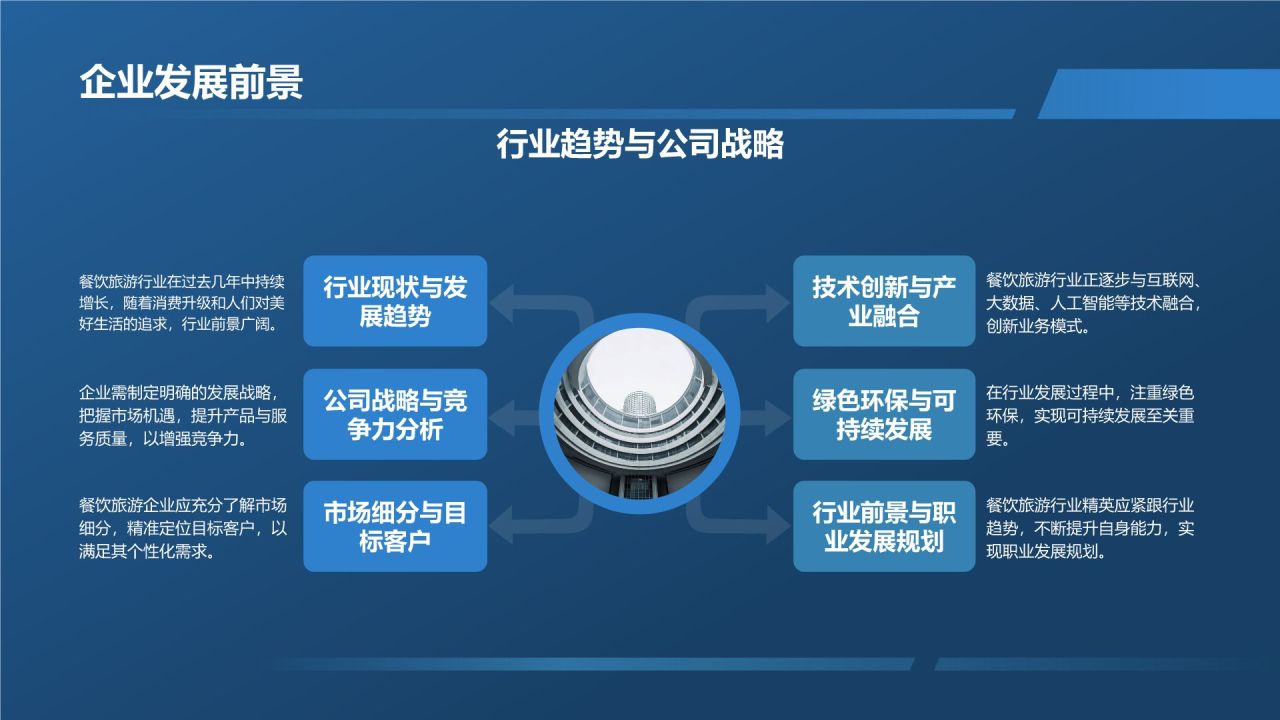 企业发展前景

行业趋势与公司战略

餐饮旅游行业在过去几年中持续增长，随着消费升级和人们对美好生活的追求，行业前景广阔。

行业现状与发展趋势

企业需制定明确的发展战略，把握市场机遇，提升产品与服务质量，以增强竞争力。

公司战略与竞争力分析

餐饮旅游企业应充分了解市场细分，精准定位目标客户，以满足其个性化需求。

市场细分与目标客户

技术创新与产业融合

餐饮旅游行业正逐步与互联网、大数据、人工智能等技术融合，创新业务模式。

绿色环保与可持续发展

在行业发展过程中，注重绿色环保，实现可持续发展至关重要。

行业前景与职业发展规划

餐饮旅游行业精英应紧跟行业趋势，不断提升自身能力，实现职业发展规划。